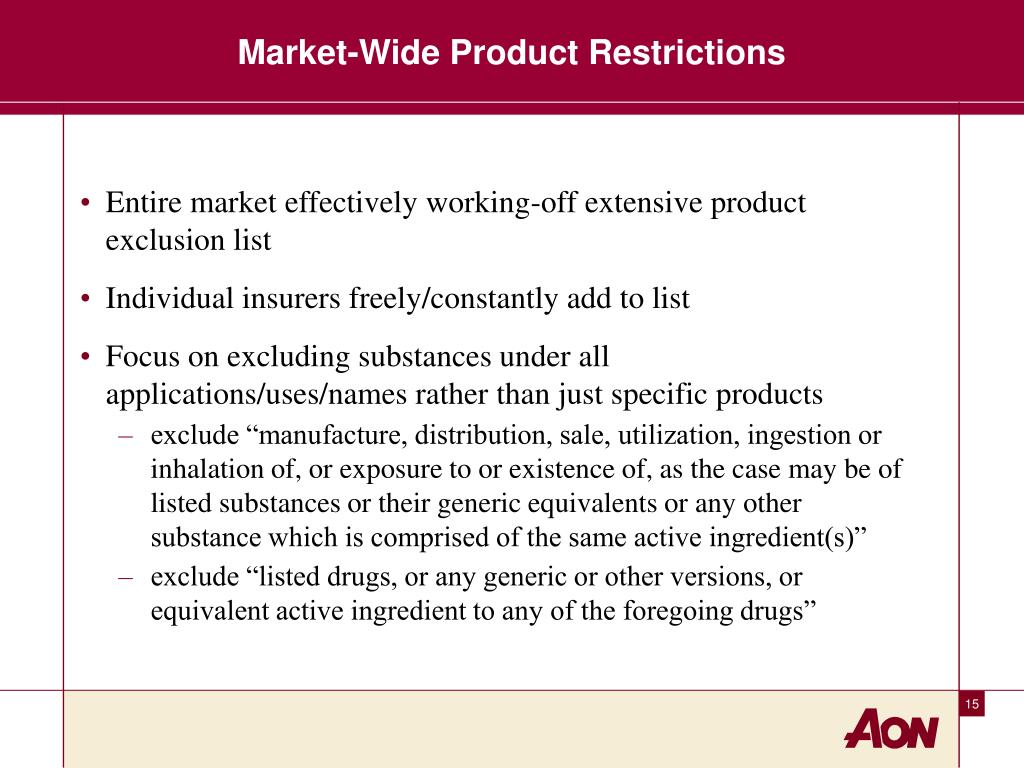 Market-Wide Product Restrictions

• Entire market effectively working-off extensive product exclusion list

• Individual insurers freely/constantly add to list

• Focus on excluding substances under all applications/uses/names rather than just specific products

– exclude “manufacture, distribution, sale, utilization, ingestion or inhalation of, or exposure to or existence of, as the case may be of listed substances or their generic equivalents or any other substance which is comprised of the same active ingredient(s)”

– exclude “listed drugs, or any generic or other versions, or equivalent active ingredient to any of the foregoing drugs”

15

AON